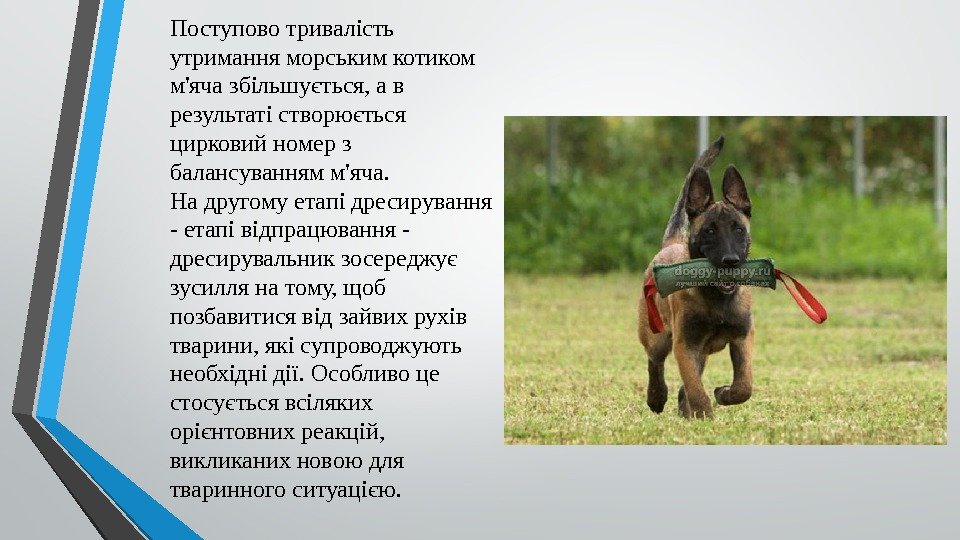 Поступово тривалість утримання морським котиком м'яча збільшується, а в результаті створюється цирковий номер з балансуванням м'яча.
На другому етапі дресирування - етапі відпрацювання - дресирувальник зосереджує зусилля на тому, щоб позбавитися від зайвих рухів тварини, які супроводжують необхідні дії. Особливо це стосується всіляких орієнтовних реакцій, викликаних новою для тваринного ситуацією.

doggy-puppy.ru
лучший сайт о собаках